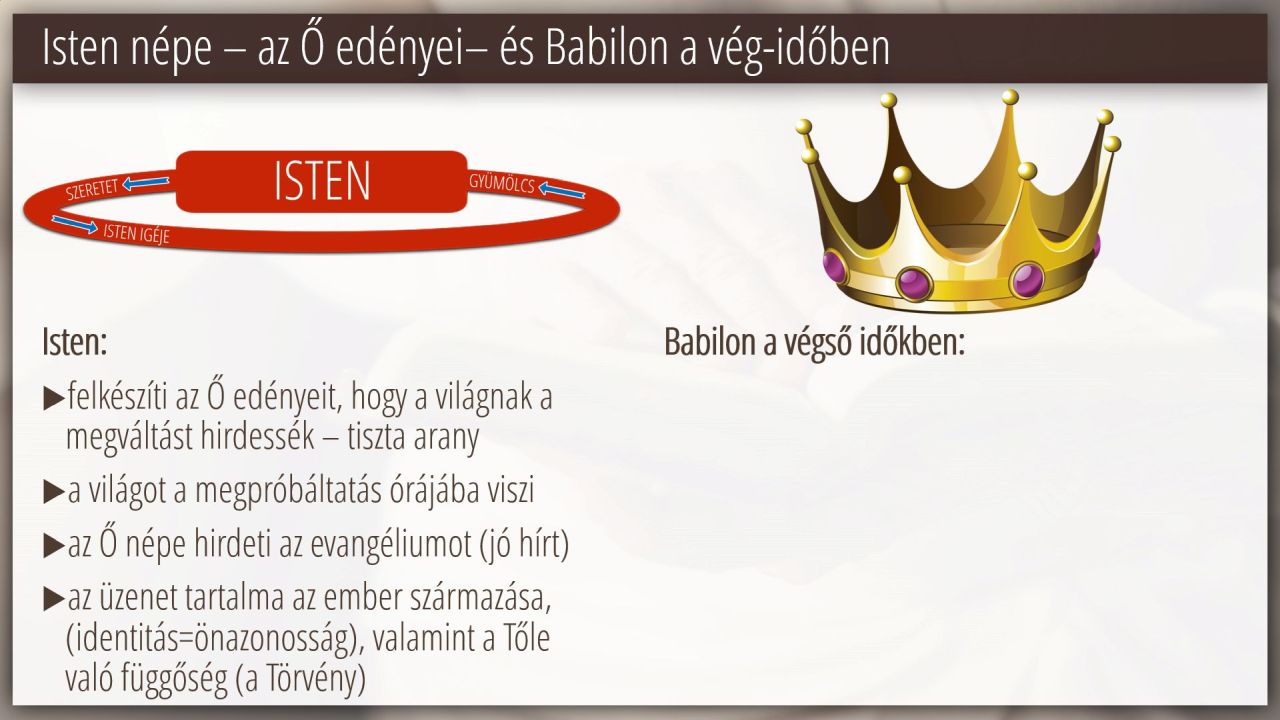 Isten népe – az Ő edényei– és Babilon a vég-időben

SZERETET
ISTEN
GYÜMÖLCS
ISTEN IGÉJE

Isten:

▶felkészíti az Ő edényeit, hogy a világnak a megváltást hirdessék – tiszta arany

▶a világot a megpróbáltatás órájába viszi

▶az Ő népe hirdeti az evangéliumot (jó hírt)

▶az üzenet tartalma az ember származása, (identitás=önazonosság), valamint a Tőle való függőség (a Törvény)

Babilon a végső időkben: